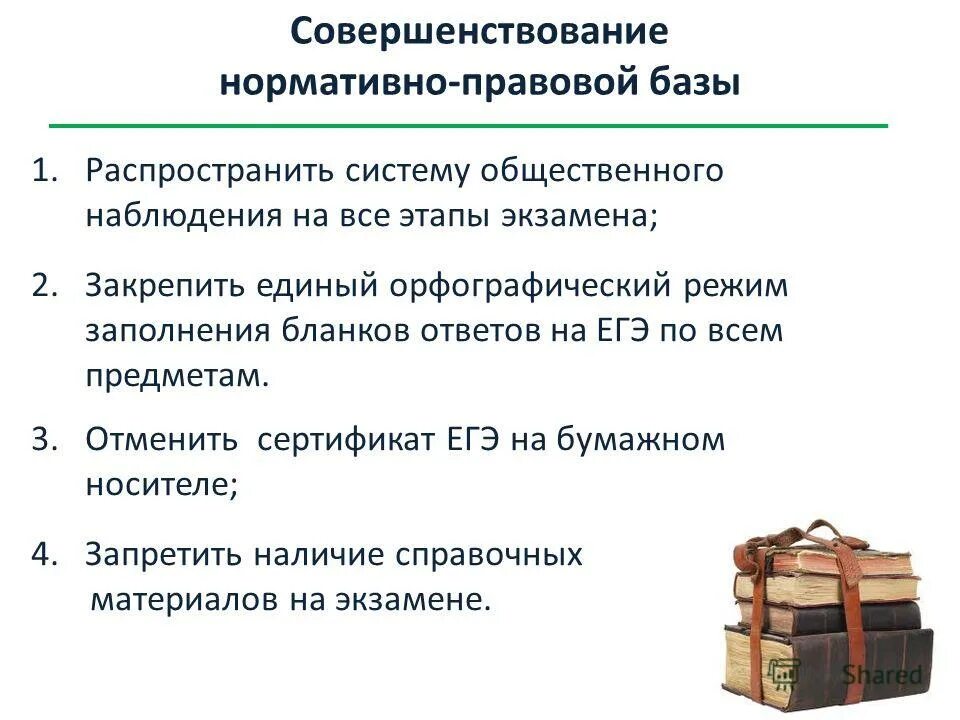 Совершенствование нормативно-правовой базы

1. Распространить систему общественного наблюдения на все этапы экзамена;

2. Закрепить единый орфографический режим заполнения бланков ответов на ЕГЭ по всем предметам.

3. Отменить сертификат ЕГЭ на бумажном носителе;

4. Запретить наличие справочных материалов на экзамене.

Shared